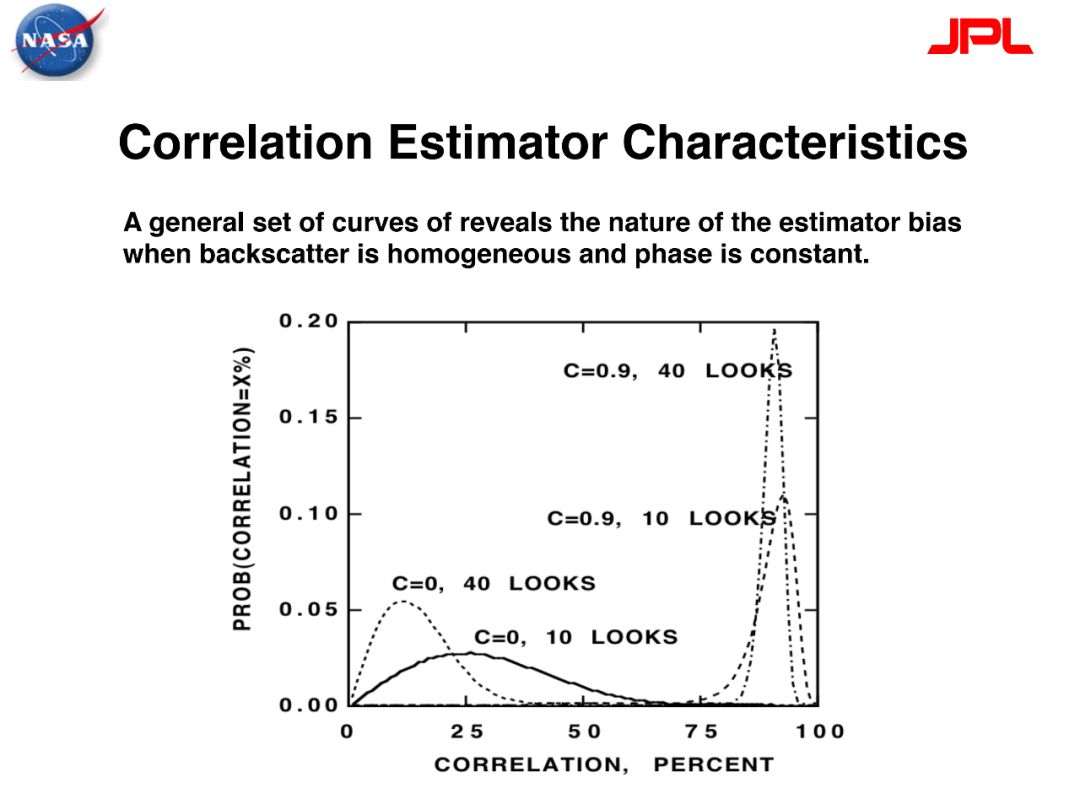 NASA

JPL

Correlation Estimator Characteristics

A general set of curves of reveals the nature of the estimator bias when backscatter is homogeneous and phase is constant.

PROB(CORRELATION=X%)

0.20
0.15
0.10
0.05
0.00

C=0.9, 40 LOOKS

C=0.9, 10 LOOKS

C=0, 40 LOOKS

C=0, 10 LOOKS

0
25
50
75
100

CORRELATION, PERCENT